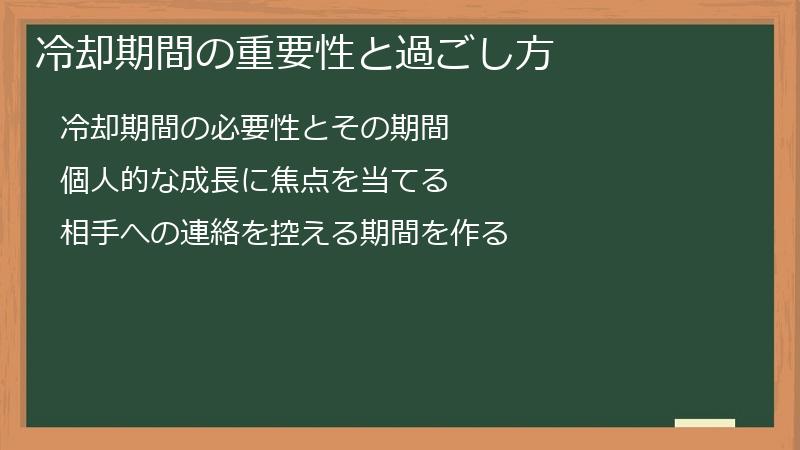 冷却期間の重要性と過ごし方

冷却期間の必要性とその期間

個人的な成長に焦点を当てる

相手への連絡を控える期間を作る